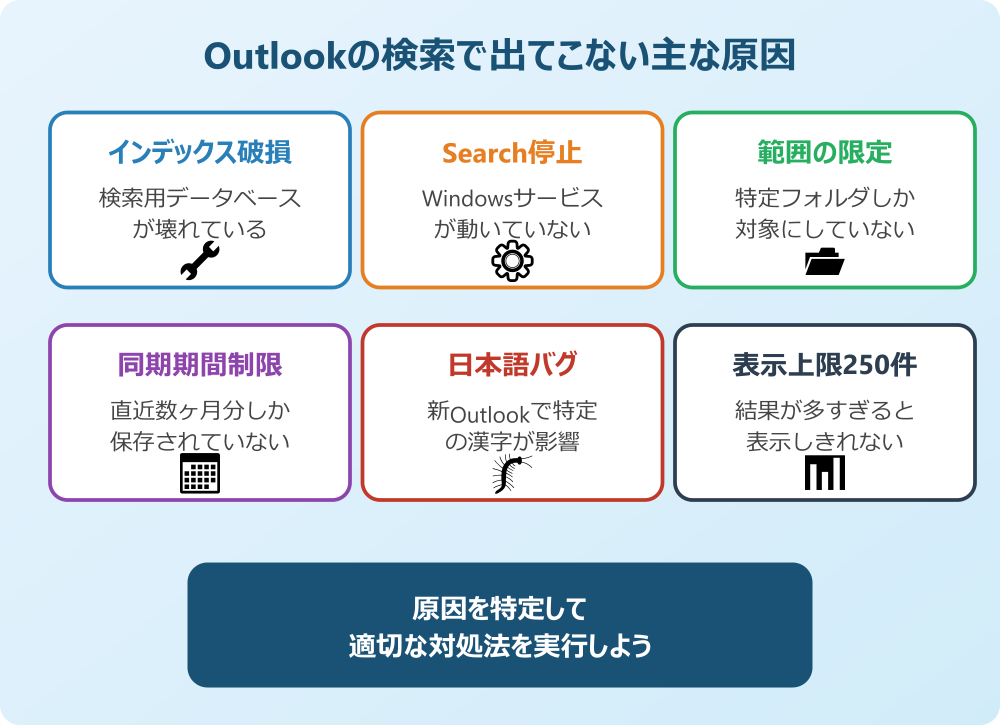 Outlookの検索で出てこない主な原因

インデックス破損

検索用データベースが壊れている

Search停止

Windowsサービスが動いていない

範囲の限定

特定フォルダしか対象にしていない

同期期間制限

直近数ヶ月分しか保存されていない

日本語バグ

新Outlookで特定の漢字が影響

表示上限250件

結果が多すぎると表示しきれない

原因を特定して
適切な対処法を実行しよう